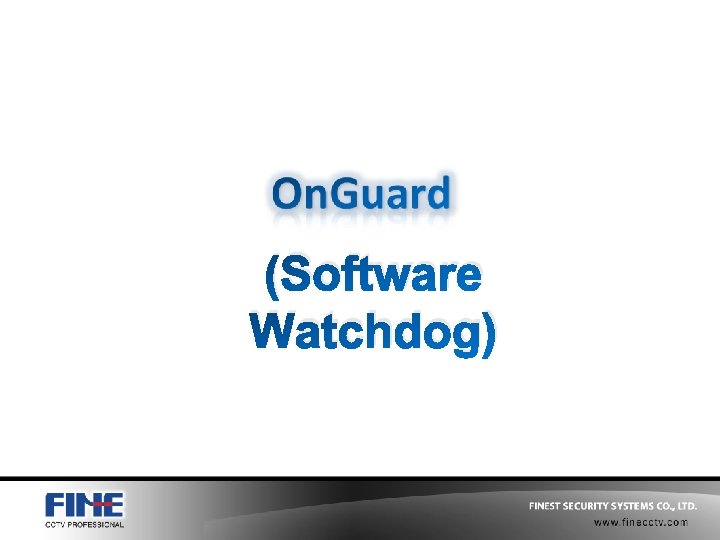 OnGuard

(Software Watchdog)

FINE
CCTV PROFESSIONAL

FINEST SECURITY SYSTEMS CO., LTD.
www.finecctv.com